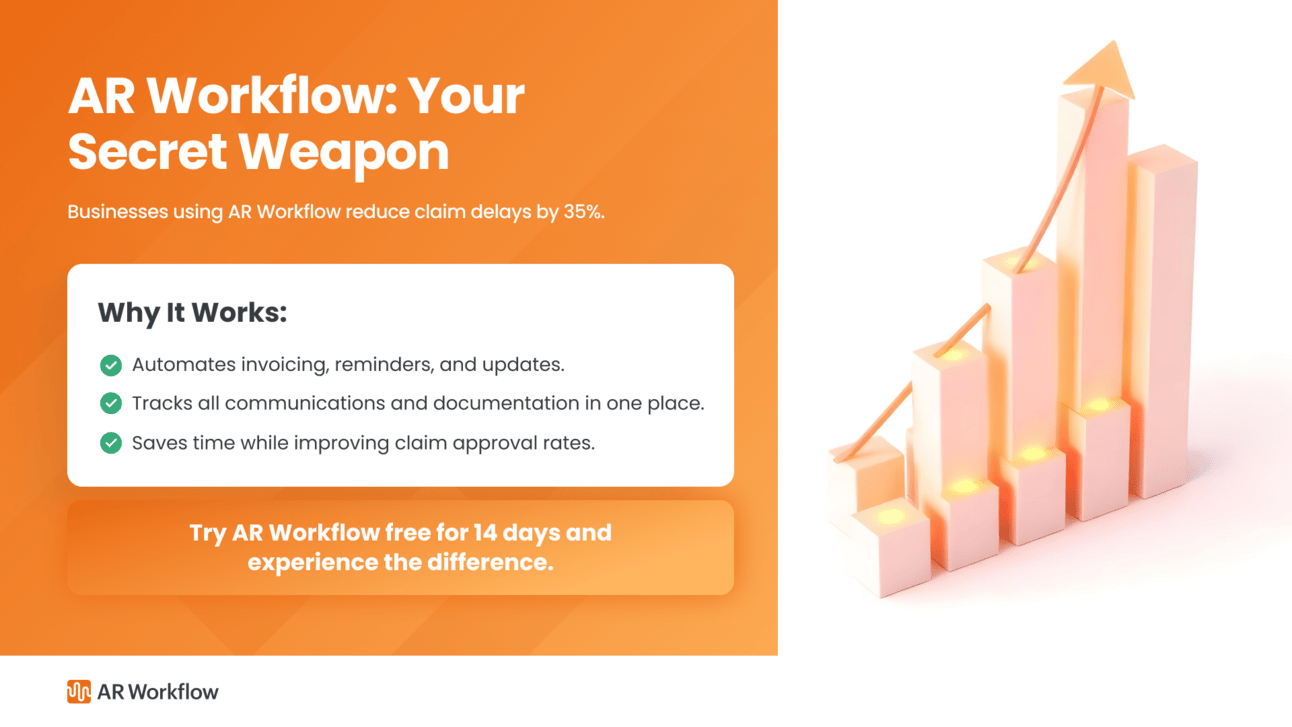 AR Workflow: Your Secret Weapon

Businesses using AR Workflow reduce claim delays by 35%.

Why It Works:

Automates invoicing, reminders, and updates.

Tracks all communications and documentation in one place.

Saves time while improving claim approval rates.

Try AR Workflow free for 14 days and experience the difference.

AR Workflow